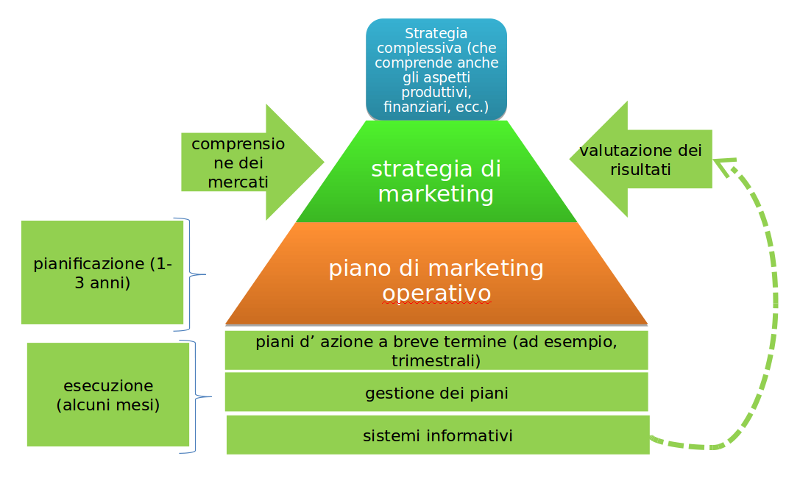 Strategia complessiva (che comprende anche gli aspetti produttivi, finanziari, ecc.)

comprensione dei mercati

strategia di marketing

valutazione dei risultati

pianificazione (1-3 anni)

piano di marketing operativo

esecuzione (alcuni mesi)

piani d' azione a breve termine (ad esempio, trimestrali)

gestione dei piani

sistemi informativi